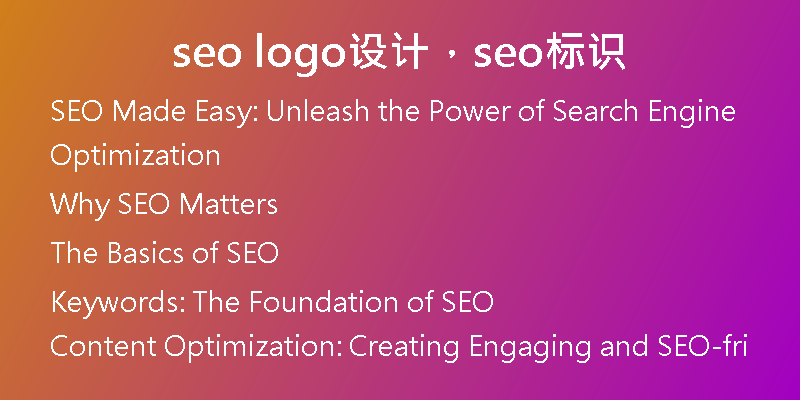 seo logo设计，seo标识

SEO Made Easy: Unleash the Power of Search Engine Optimization

Why SEO Matters

The Basics of SEO

Keywords: The Foundation of SEO

Content Optimization: Creating Engaging and SEO-fri